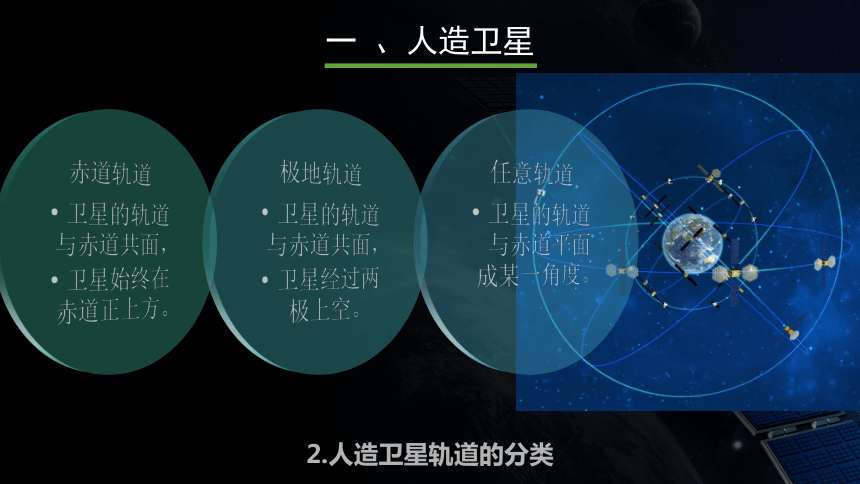 一 、人造卫星

赤道轨道
• 卫星的轨道与赤道共面，
• 卫星始终在赤道正上方。

极地轨道
• 卫星的轨道与赤道共面，
• 卫星经过两极上空。

任意轨道
• 卫星的轨道与赤道平面成某一角度。

2.人造卫星轨道的分类